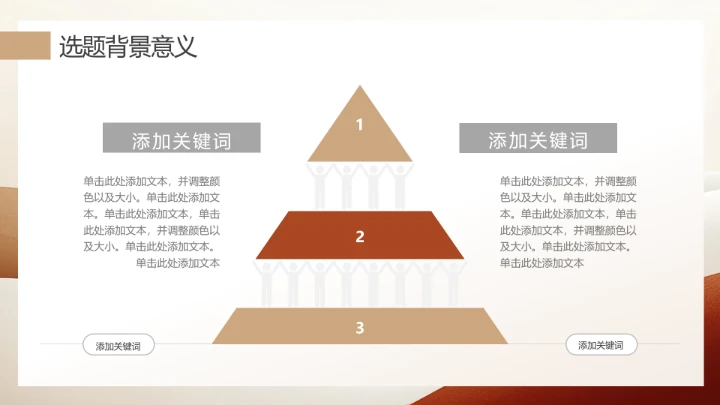 选题背景意义

添加关键词

单击此处添加文本，并调整颜色以及大小。单击此处添加文本。单击此处添加文本，单击此处添加文本，并调整颜色以及大小。单击此处添加文本。单击此处添加文本

1

2

3

添加关键词

单击此处添加文本，并调整颜色以及大小。单击此处添加文本。单击此处添加文本，单击此处添加文本，并调整颜色以及大小。单击此处添加文本。单击此处添加文本

添加关键词

添加关键词